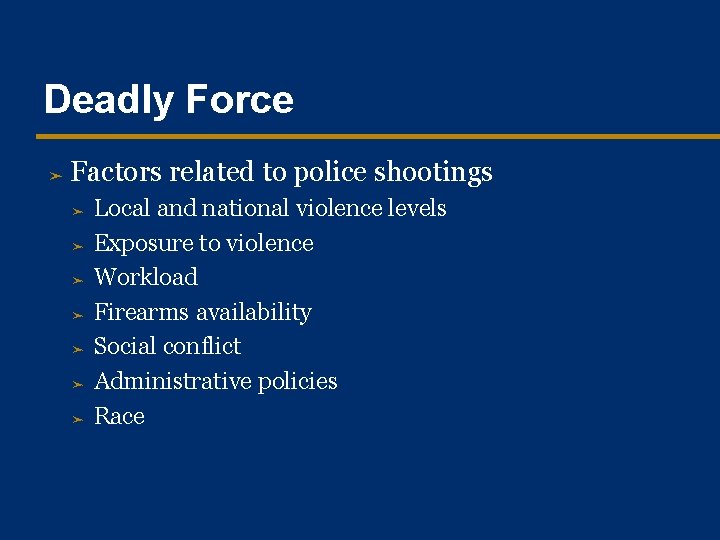 Deadly Force

➢ Factors related to police shootings
➢ Local and national violence levels
➢ Exposure to violence
➢ Workload
➢ Firearms availability
➢ Social conflict
➢ Administrative policies
➢ Race